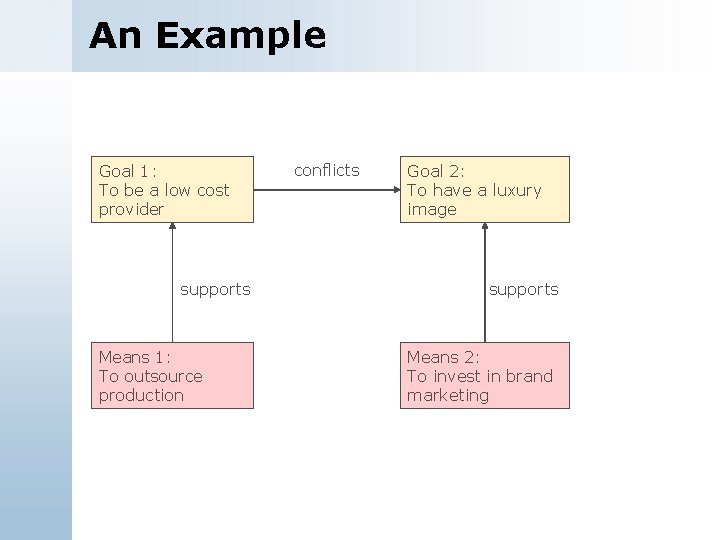 An Example

Goal 1:
To be a low cost provider

conflicts

Goal 2:
To have a luxury image

supports

supports

Means 1:
To outsource production

Means 2:
To invest in brand marketing